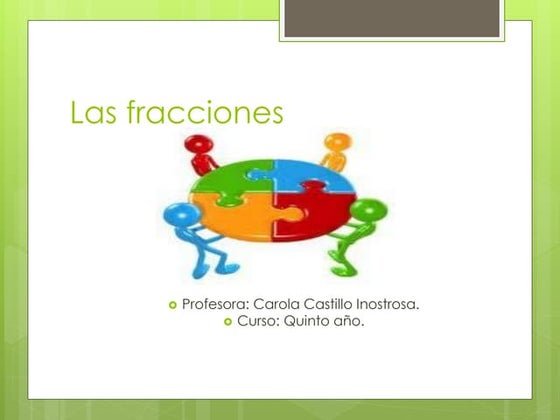 Las fracciones

Profesora: Carola Castillo Inostrosa.
Curso: Quinto año.